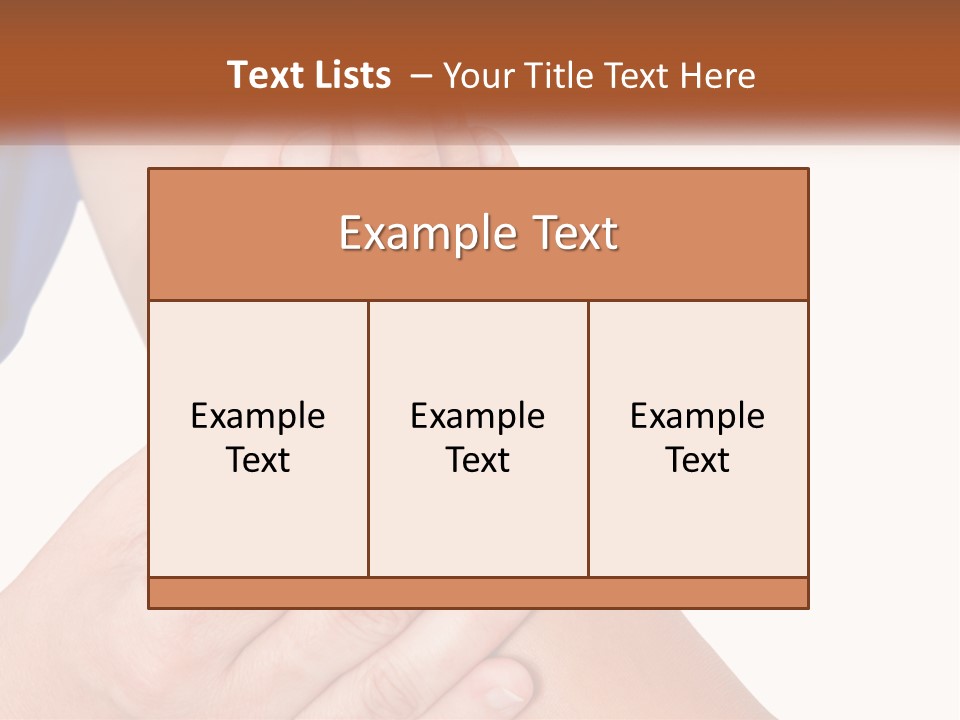 Text Lists – Your Title Text Here

Example Text

Example Text

Example Text

Example Text